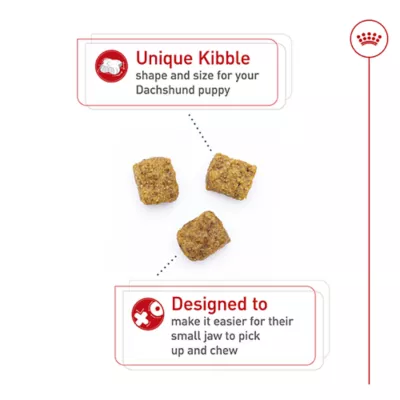 Unique Kibble
shape and size for your Dachshund puppy

Designed to
make it easier for their small jaw to pick up and chew